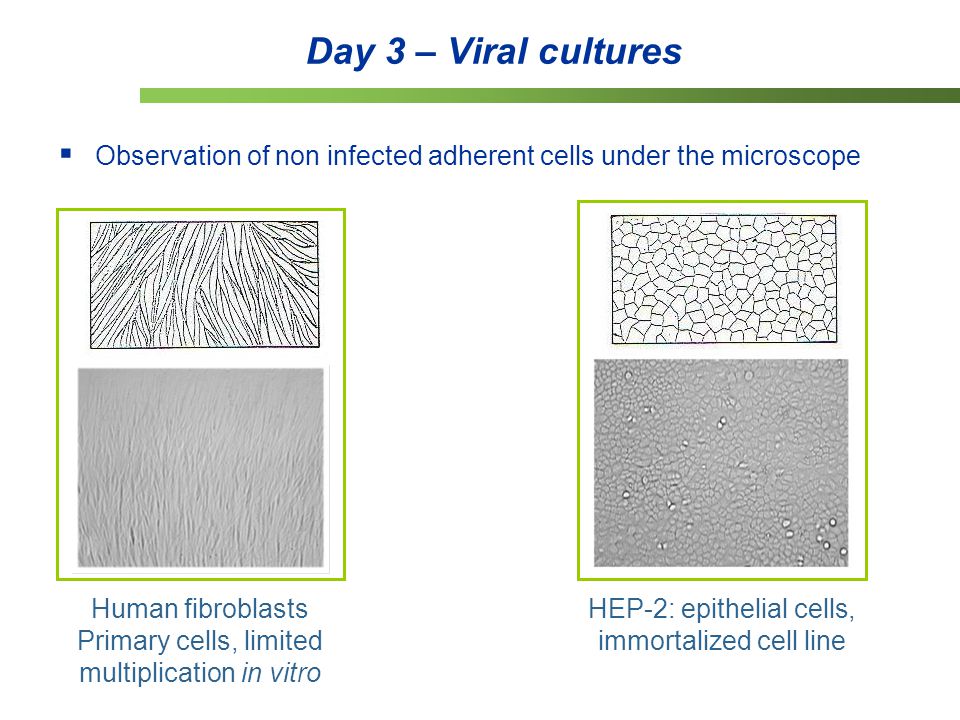 Day 3 – Viral cultures

▪ Observation of non infected adherent cells under the microscope

Human fibroblasts
Primary cells, limited multiplication in vitro

HEP-2: epithelial cells, immortalized cell line